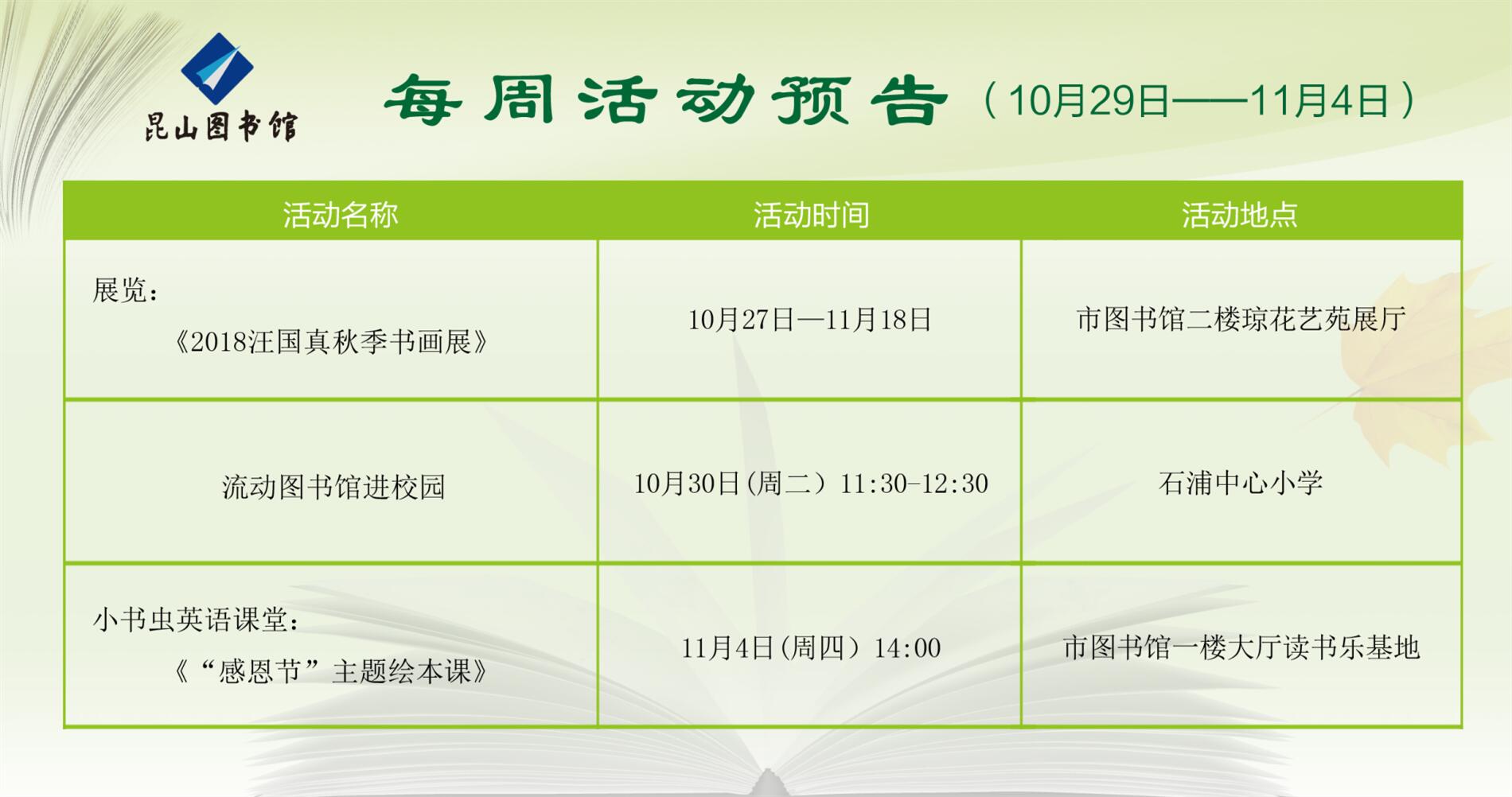 昆山图书馆

每周活动预告（10月29日——11月4日）

| 活动名称 | 活动时间 | 活动地点 |
|---|---|---|
| 展览：《2018汪国真秋季书画展》 | 10月27日—11月18日 | 市图书馆二楼琼花艺苑展厅 |
| 流动图书馆进校园 | 10月30日（周二）11:30-12:30 | 石浦中心小学 |
| 小书虫英语课堂：《“感恩节”主题绘本课》 | 11月4日（周四）14:00 | 市图书馆一楼大厅读书乐基地 |